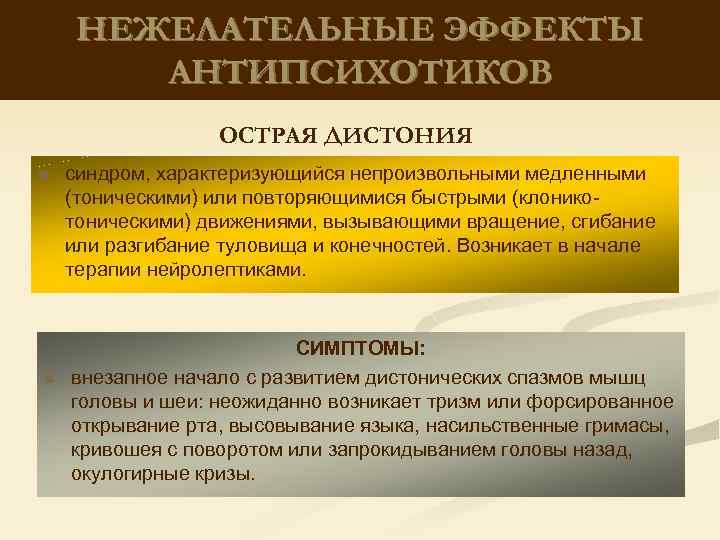 НЕЖЕЛАТЕЛЬНЫЕ ЭФФЕКТЫ АНТИПСИХОТИКОВ

ОСТРАЯ ДИСТОНИЯ

синдром, характеризующийся непроизвольными медленными (тоническими) или повторяющимися быстрыми (клонико-тоническими) движениями, вызывающими вращение, сгибание или разгибание туловища и конечностей. Возникает в начале терапии нейролептиками.

СИМПТОМЫ:

внезапное начало с развитием дистонических спазмов мышц головы и шеи: неожиданно возникает тризм или форсированное открывание рта, высовывание языка, насильственные гримасы, кривошея с поворотом или запрокидыванием головы назад, окулогирные кризы.